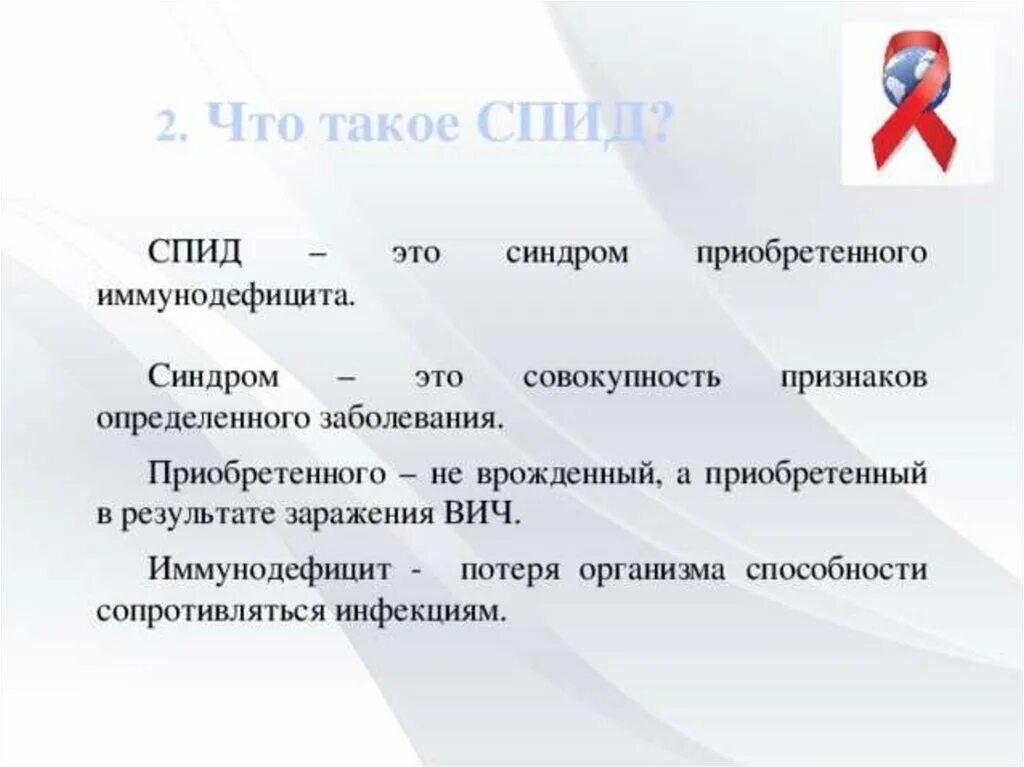 2. Что такое СПИД?

СПИД – это синдром приобретенного иммунодефицита.

Синдром – это совокупность признаков определенного заболевания.

Приобретенного – не врожденный, а приобретенный в результате заражения ВИЧ.

Иммунодефицит - потеря организма способности сопротивляться инфекциям.